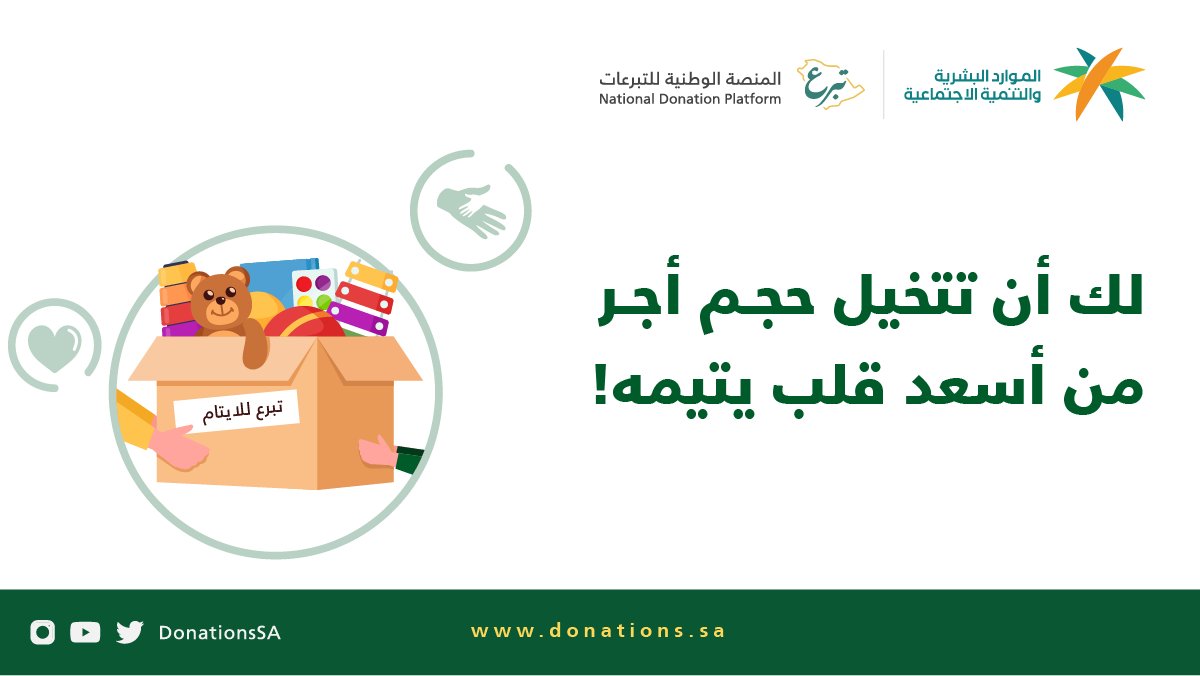 الموارد البشرية
والتنمية الاجتماعية

تبرع
المنصة الوطنية للتبرعات
National Donation Platform

لك أن تتخيل حجم أجر
من أسعد قلب يتيمه!

تبرع للايتام

DonationsSA

www.donations.sa